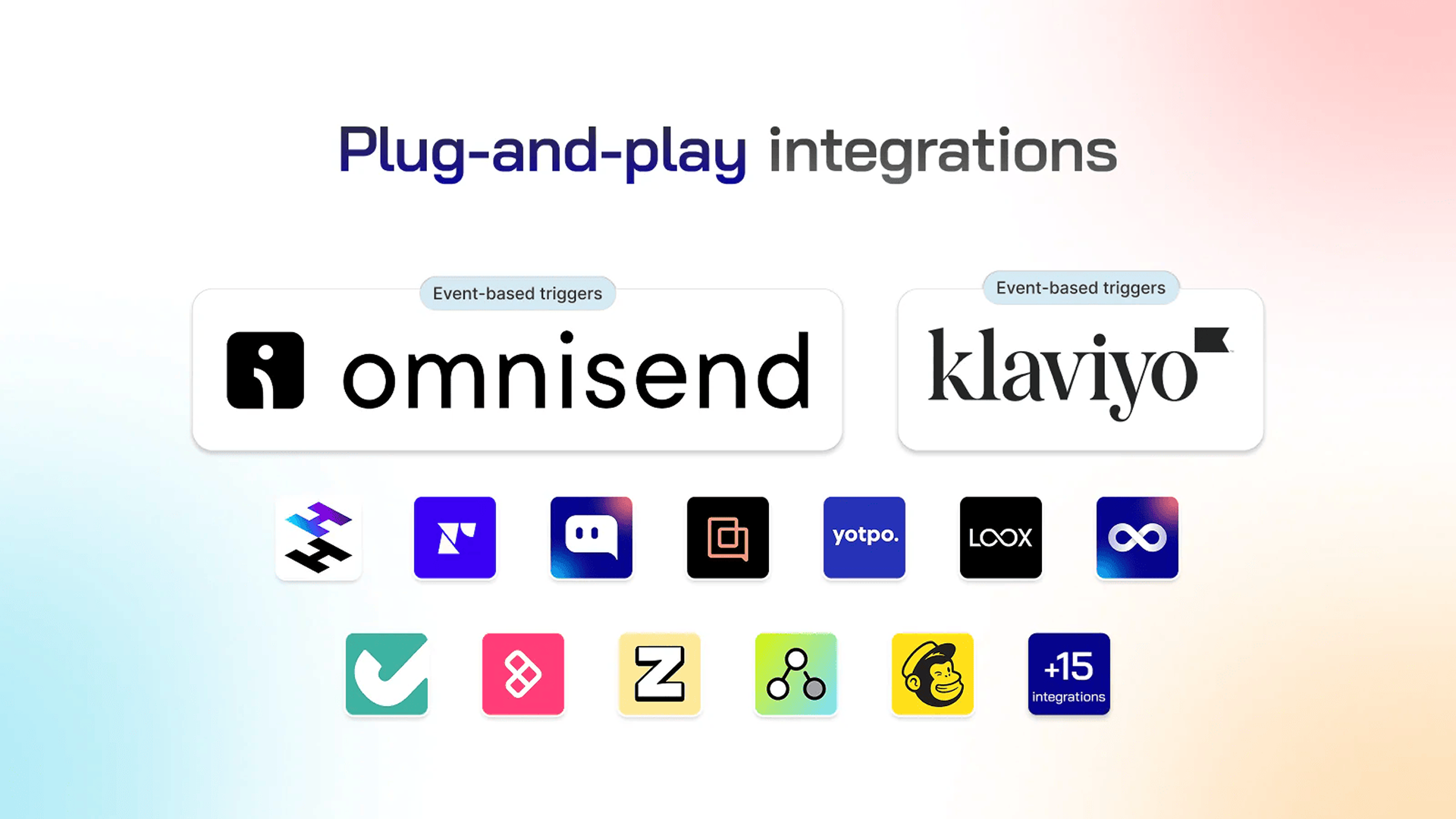 Plug-and-play integrations

Event-based triggers

omnisend

Event-based triggers

klaviyo

yotpo.

LOOX

+15
integrations